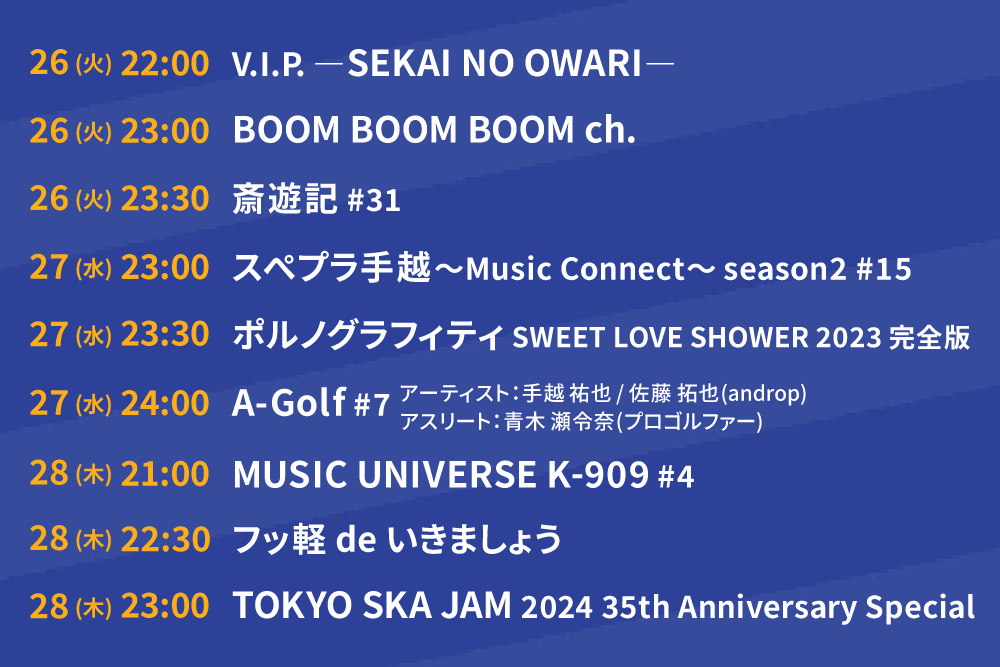 26 (火) 22:00 V.I.P. ―SEKAI NO OWARI―

26 (火) 23:00 BOOM BOOM BOOM ch.

26 (火) 23:30 斎遊記 #31

27 (水) 23:00 スペプラ手越～Music Connect～ season2 #15

27 (水) 23:30 ポルノグラフィティ SWEET LOVE SHOWER 2023 完全版

27 (水) 24:00 A-Golf #7 アーティスト：手越 祐也 / 佐藤 拓也(androp) アスリート：青木 瀬令奈(プロゴルファー)

28 (木) 21:00 MUSIC UNIVERSE K-909 #4

28 (木) 22:30 フッ軽 de いきましょう

28 (木) 23:00 TOKYO SKA JAM 2024 35th Anniversary Special